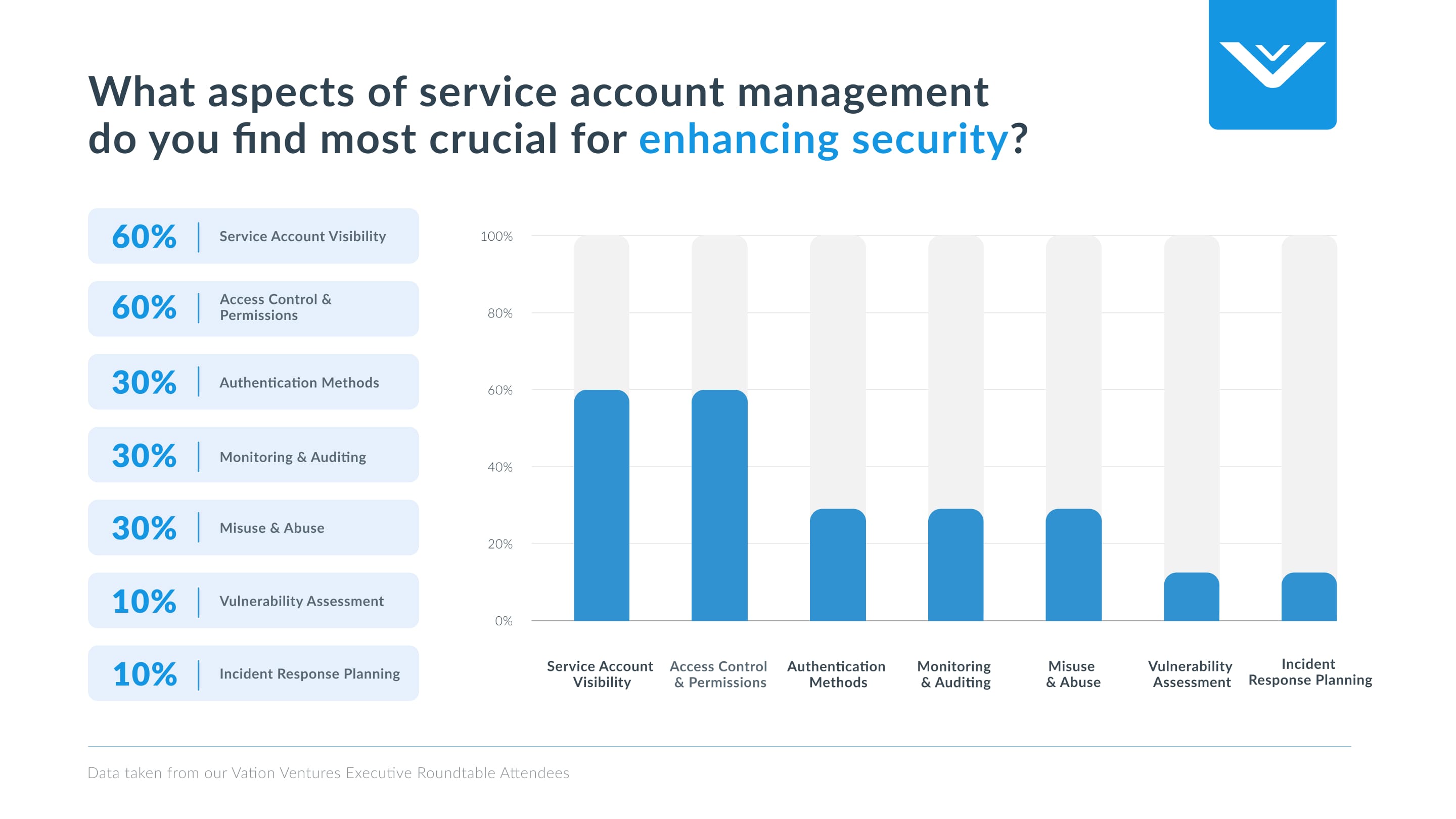 What aspects of service account management do you find most crucial for enhancing security?

60% | Service Account Visibility

60% | Access Control & Permissions

30% | Authentication Methods

30% | Monitoring & Auditing

30% | Misuse & Abuse

10% | Vulnerability Assessment

10% | Incident Response Planning

100%
80%
60%
40%
20%
0%

Service Account Visibility
Access Control & Permissions
Authentication Methods
Monitoring & Auditing
Misuse & Abuse
Vulnerability Assessment
Incident Response Planning

Data taken from our Vation Ventures Executive Roundtable Attendees